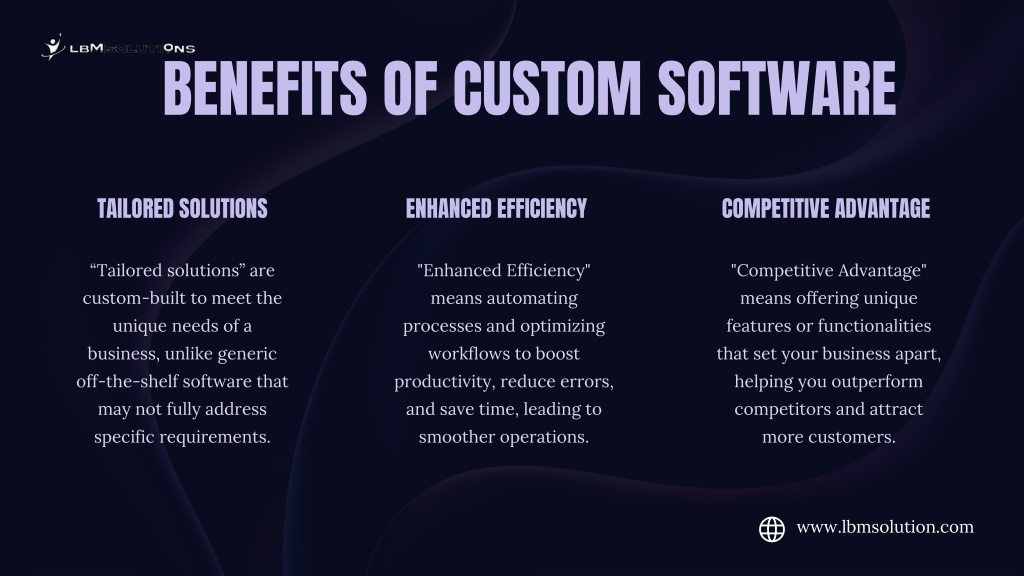 LBMSOLUTIONS

BENEFITS OF CUSTOM SOFTWARE

TAILORED SOLUTIONS

“Tailored solutions” are custom-built to meet the unique needs of a business, unlike generic off-the-shelf software that may not fully address specific requirements.

ENHANCED EFFICIENCY

"Enhanced Efficiency" means automating processes and optimizing workflows to boost productivity, reduce errors, and save time, leading to smoother operations.

COMPETITIVE ADVANTAGE

"Competitive Advantage" means offering unique features or functionalities that set your business apart, helping you outperform competitors and attract more customers.

www.lbmsolution.com